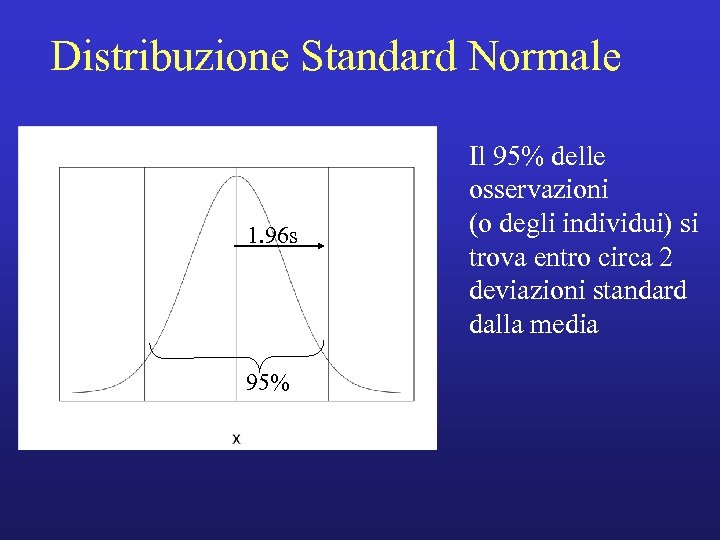 Distribuzione Standard Normale

1.96s

95%

x

Il 95% delle osservazioni (o degli individui) si trova entro circa 2 deviazioni standard dalla media